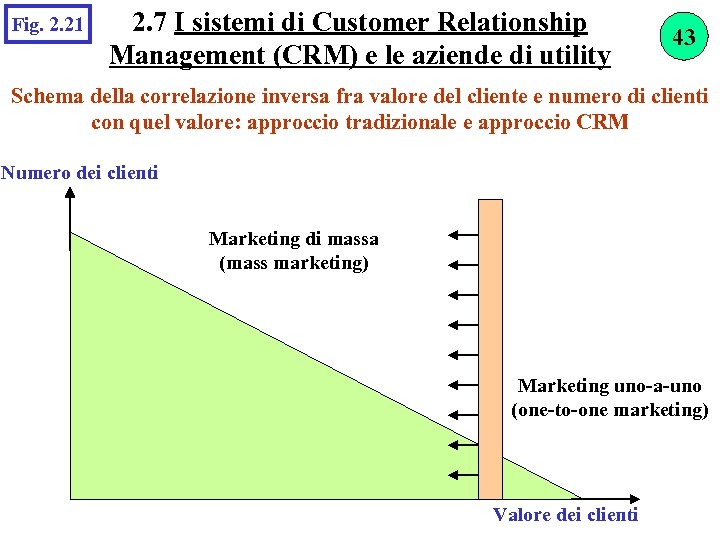 Fig. 2.21

2.7 I sistemi di Customer Relationship Management (CRM) e le aziende di utility

43

Schema della correlazione inversa fra valore del cliente e numero di clienti con quel valore: approccio tradizionale e approccio CRM

Numero dei clienti

Marketing di massa
(mass marketing)

Marketing uno-a-uno
(one-to-one marketing)

Valore dei clienti